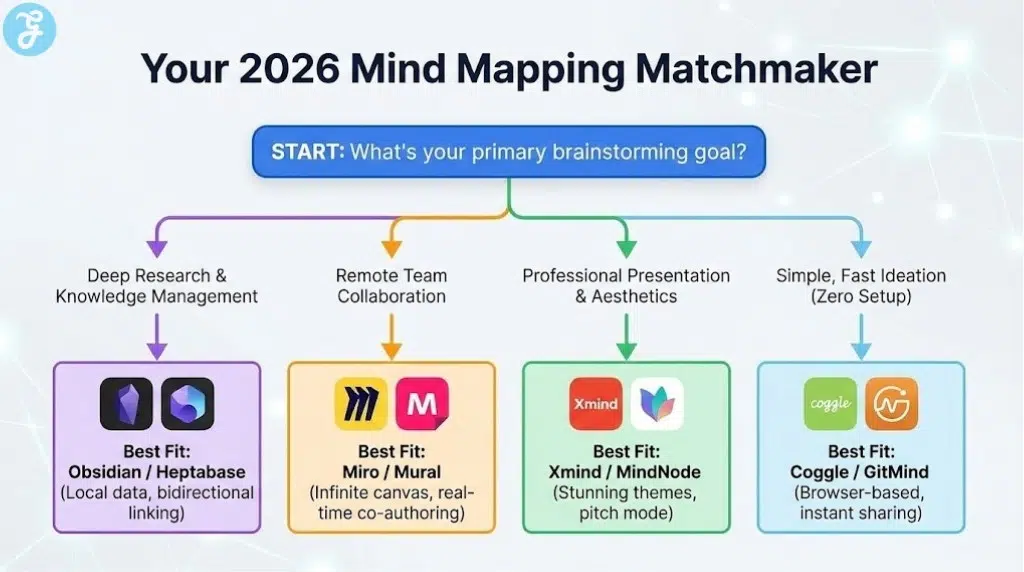 Your 2026 Mind Mapping Matchmaker

START: What's your primary brainstorming goal?

Deep Research & Knowledge Management

Remote Team Collaboration

Professional Presentation & Aesthetics

Simple, Fast Ideation (Zero Setup)

Best Fit:
Obsidian / Heptabase
(Local data, bidirectional linking)

M

Best Fit:
Miro / Mural
(Infinite canvas, real-time co-authoring)

Xmind

Best Fit:
Xmind / MindNode
(Stunning themes, pitch mode)

coggle

Best Fit:
Coggle / GitMind
(Browser-based, instant sharing)